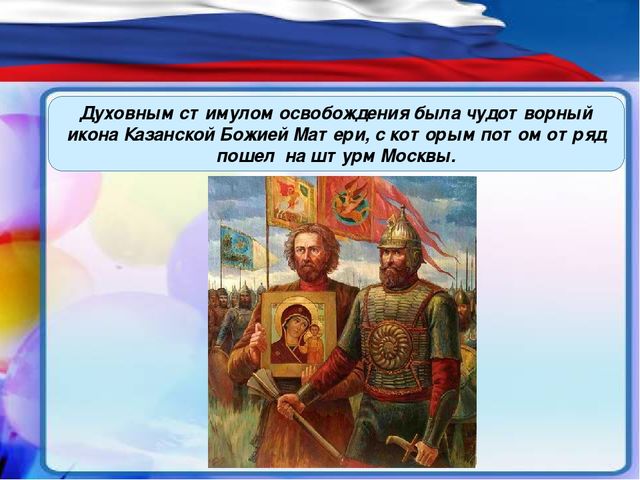 Духовным ст имулом освобождения была чудот ворный икона Казанской Божией Мат ери, с кот орым пот ом от ряд пошел на шт урм Москвы.